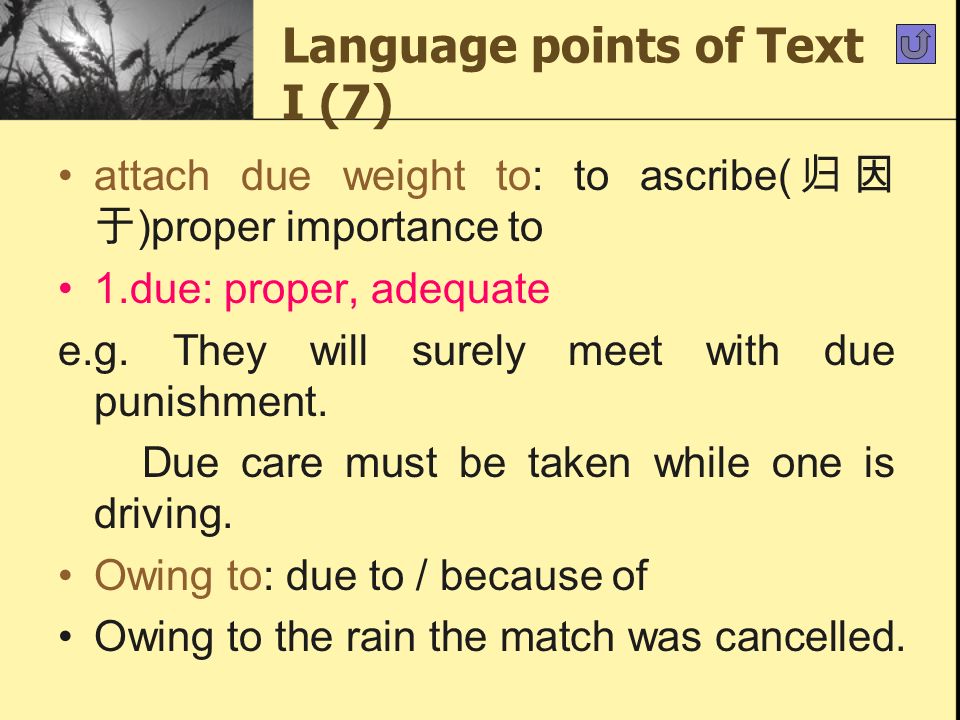 Language points of Text I (7)

• attach due weight to: to ascribe(归因于)proper importance to

• 1.due: proper, adequate

e.g. They will surely meet with due punishment.

Due care must be taken while one is driving.

• Owing to: due to / because of

• Owing to the rain the match was cancelled.